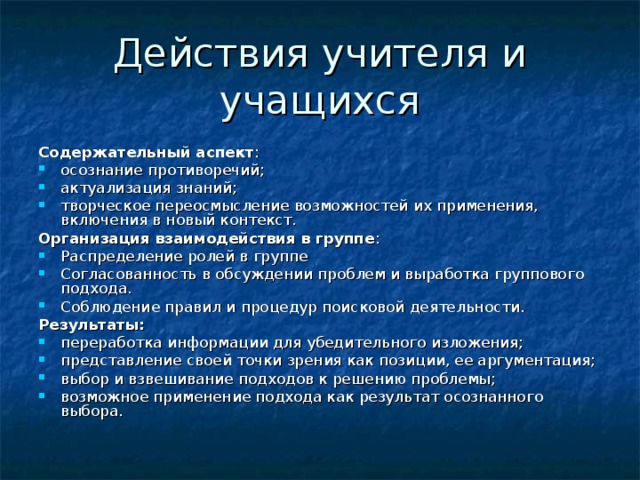 Действия учителя и учащихся

Содержательный аспект:
- осознание противоречий;
- актуализация знаний;
- творческое переосмысление возможностей их применения, включения в новый контекст.

Организация взаимодействия в группе:
- Распределение ролей в группе
- Согласованность в обсуждении проблем и выработка группового подхода.
- Соблюдение правил и процедур поисковой деятельности.

Результаты:
- переработка информации для убедительного изложения;
- представление своей точки зрения как позиции, ее аргументация;
- выбор и взвешивание подходов к решению проблемы;
- возможное применение подхода как результат осознанного выбора.